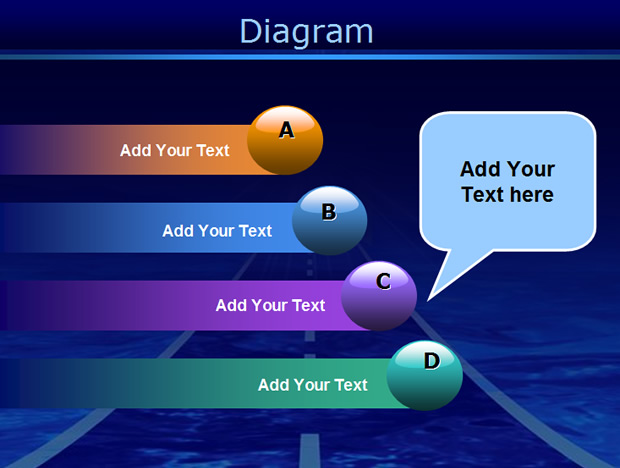 Diagram

Add Your Text
A

Add Your Text
B

Add Your Text
C

Add Your Text
D

Add Your Text here